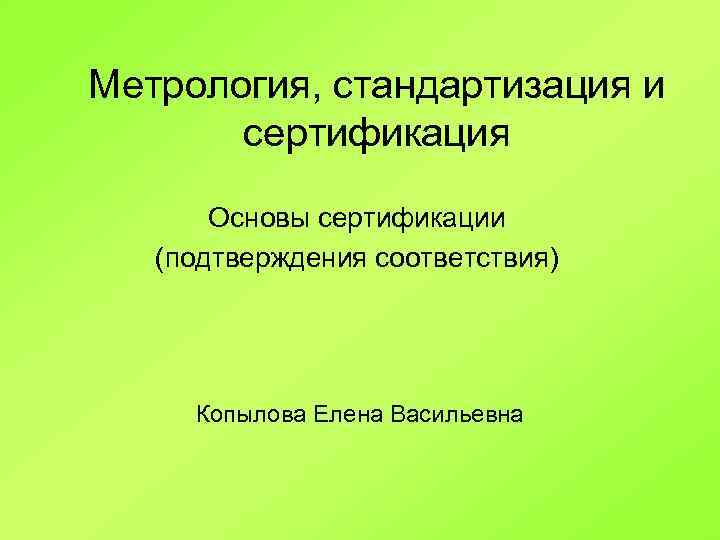 Метрология, стандартизация и сертификация

Основы сертификации (подтверждения соответствия)

Копылова Елена Васильевна